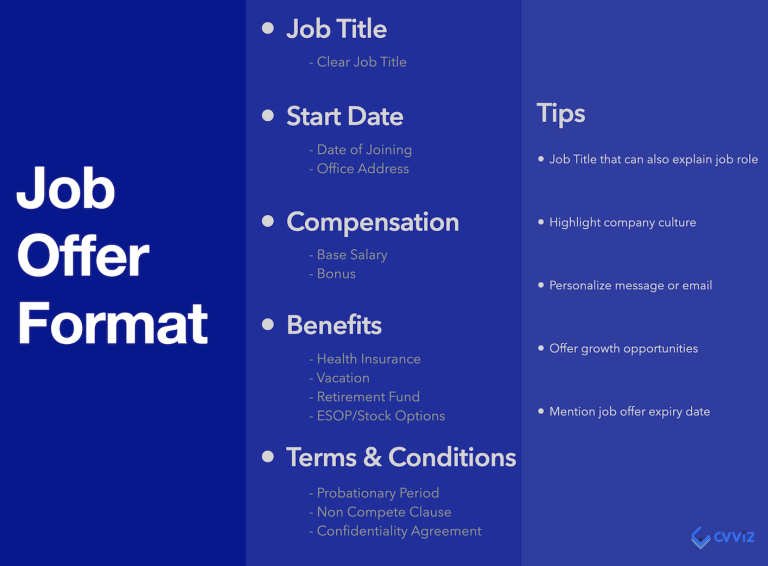 Job Offer Format

• Job Title

- Clear Job Title

• Start Date

- Date of Joining
- Office Address

• Compensation

- Base Salary
- Bonus

• Benefits

- Health Insurance
- Vacation
- Retirement Fund
- ESOP/Stock Options

• Terms & Conditions

- Probationary Period
- Non Compete Clause
- Confidentiality Agreement

Tips

• Job Title that can also explain job role

• Highlight company culture

• Personalize message or email

• Offer growth opportunities

• Mention job offer expiry date

CVVIZ